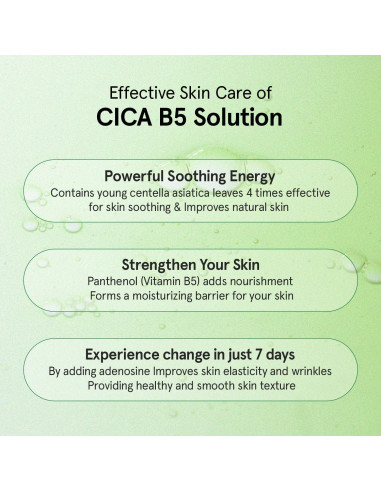 Effective Skin Care of
CICA B5 Solution

Powerful Soothing Energy
Contains young centella asiatica leaves 4 times effective for skin soothing & Improves natural skin

Strengthen Your Skin
Panthenol (Vitamin B5) adds nourishment
Forms a moisturizing barrier for your skin

Experience change in just 7 days
By adding adenosine Improves skin elasticity and wrinkles
Providing healthy and smooth skin texture